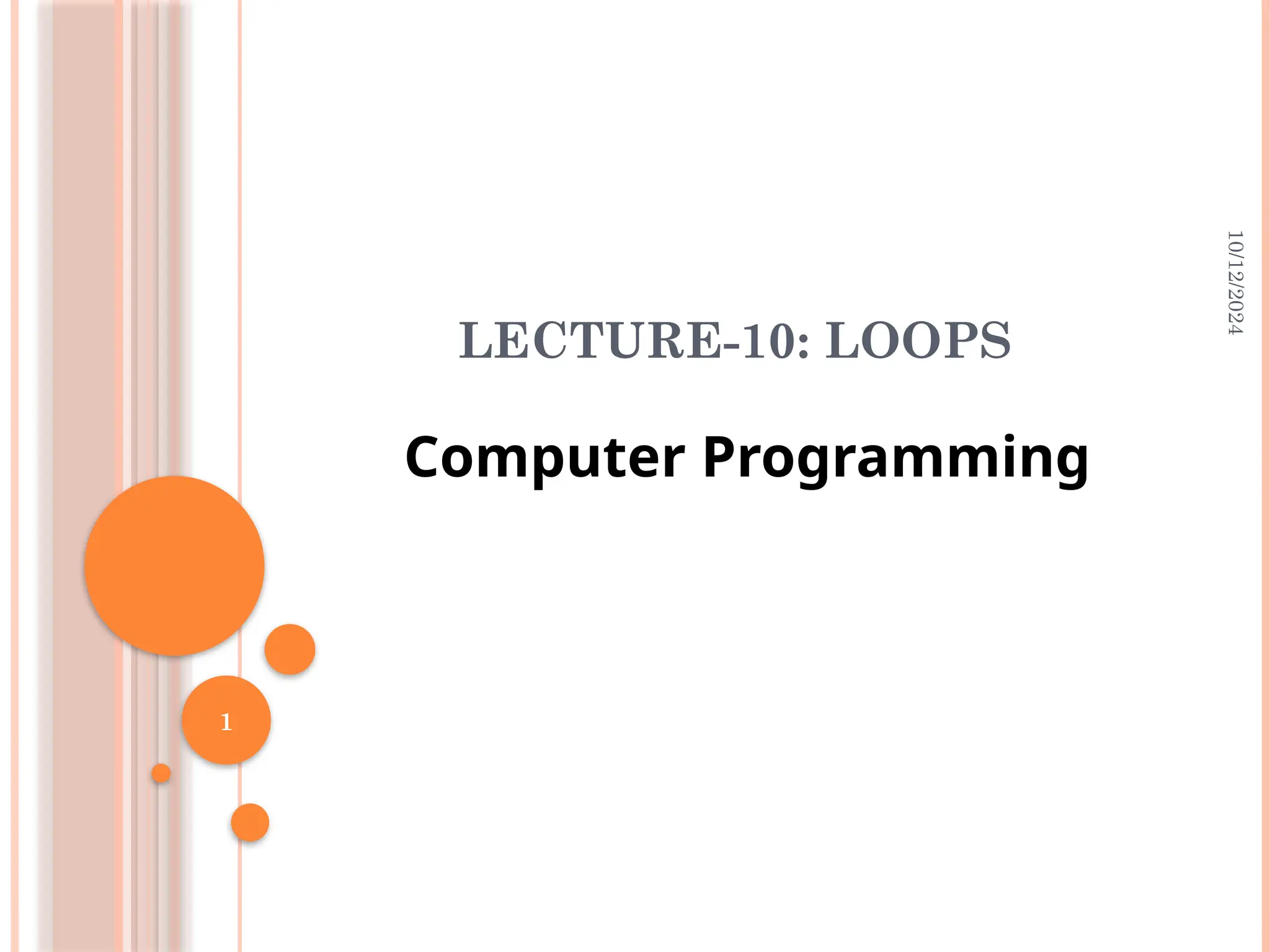 10/12/2024

LECTURE-10: LOOPS

Computer Programming

1